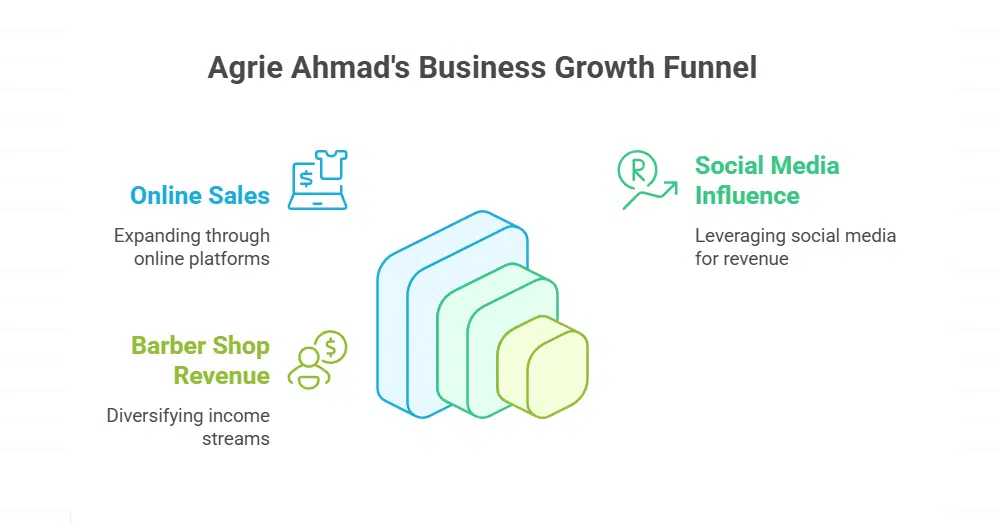 Agrie Ahmad's Business Growth Funnel

Online Sales

Expanding through online platforms

Barber Shop Revenue

Diversifying income streams

Social Media Influence

Leveraging social media for revenue